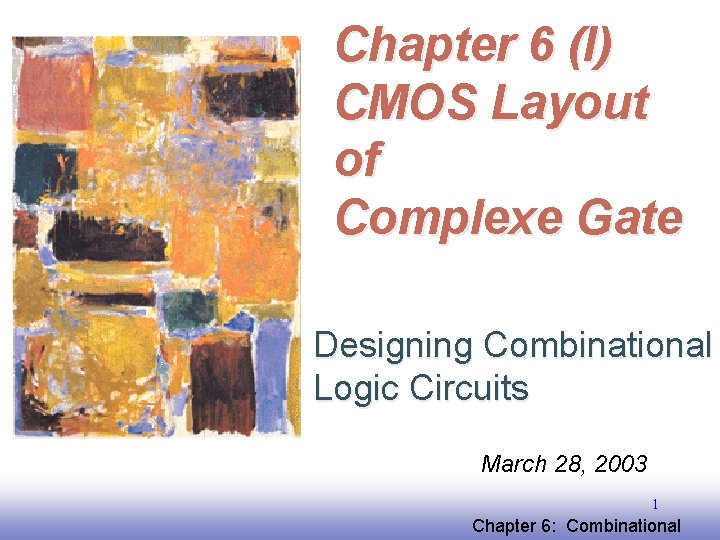 Chapter 6 (I) CMOS Layout of Complexe Gate

Designing Combinational Logic Circuits

March 28, 2003

1

Chapter 6: Combinational